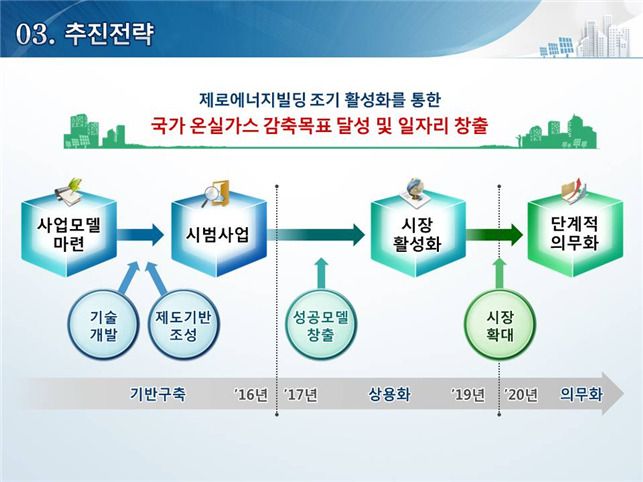 03. 추진전략

제로에너지빌딩 조기 활성화를 통한
국가 온실가스 감축목표 달성 및 일자리 창출

사업모델 마련

시범사업

시장 활성화

단계적 의무화

기술 개발

제도기반 조성

성공모델 창출

시장 확대

기반구축 '16년 '17년 상용화 '19년 '20년 의무화